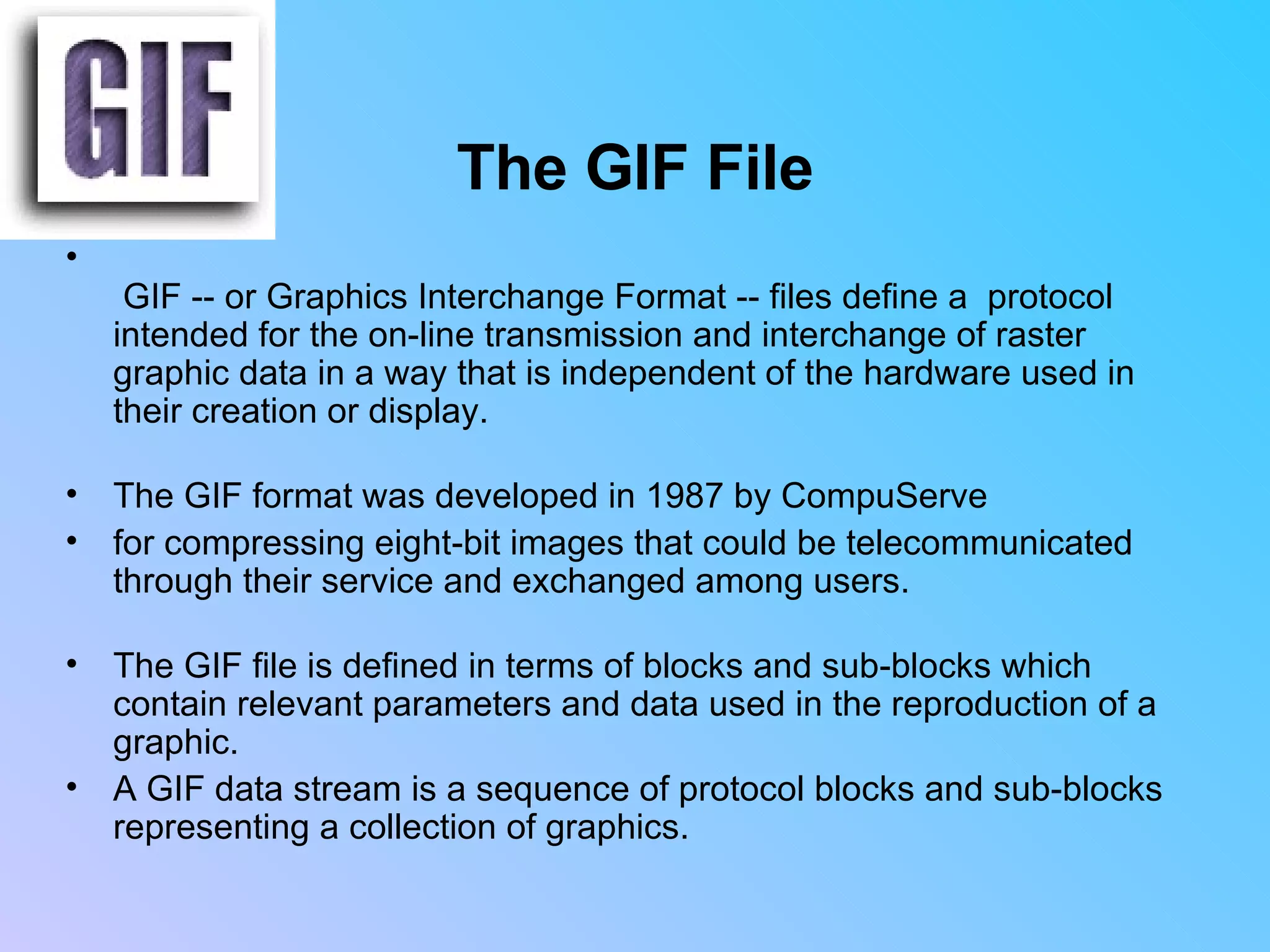 GIF

The GIF File

•

GIF -- or Graphics Interchange Format -- files define a protocol intended for the on-line transmission and interchange of raster graphic data in a way that is independent of the hardware used in their creation or display.

• The GIF format was developed in 1987 by CompuServe
• for compressing eight-bit images that could be telecommunicated through their service and exchanged among users.

• The GIF file is defined in terms of blocks and sub-blocks which contain relevant parameters and data used in the reproduction of a graphic.
• A GIF data stream is a sequence of protocol blocks and sub-blocks representing a collection of graphics.